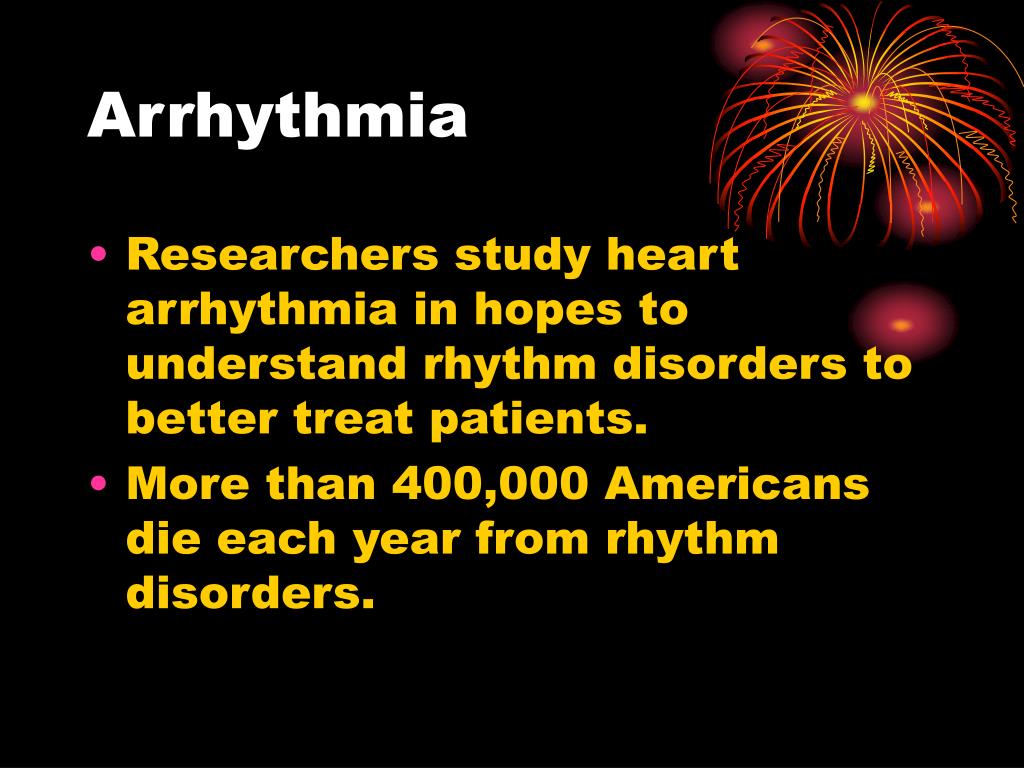 Arrhythmia

• Researchers study heart arrhythmia in hopes to understand rhythm disorders to better treat patients.
• More than 400,000 Americans die each year from rhythm disorders.